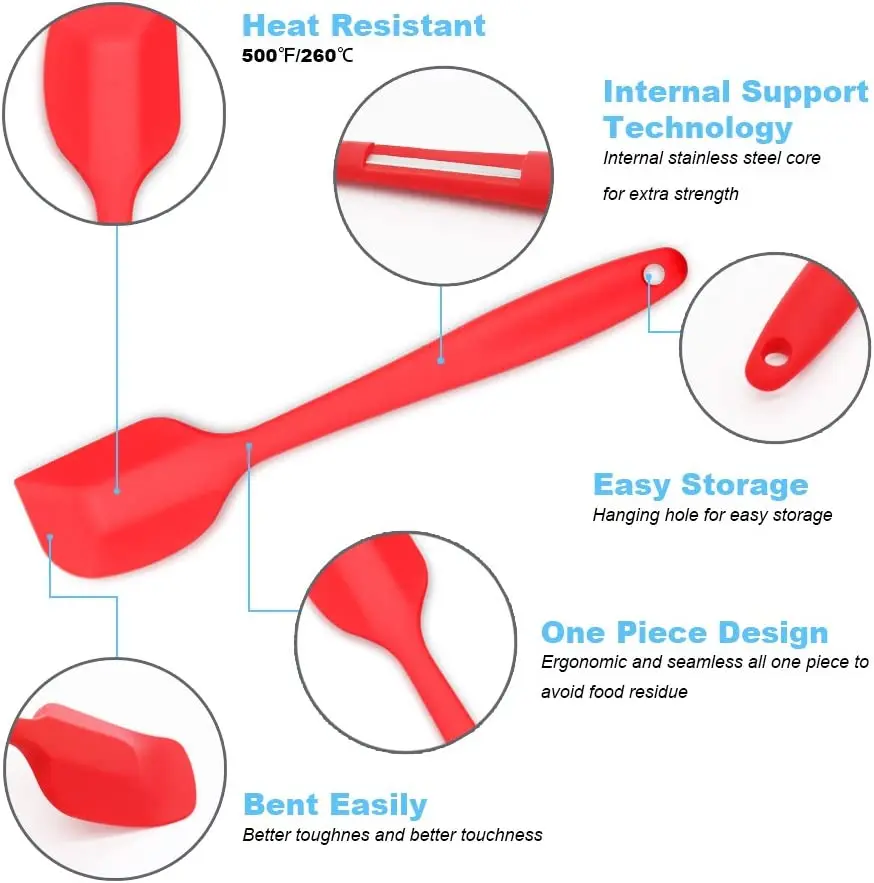 Heat Resistant
500℉/260℃

Internal Support Technology
Internal stainless steel core for extra strength

Easy Storage
Hanging hole for easy storage

One Piece Design
Ergonomic and seamless all one piece to avoid food residue

Bent Easily
Better toughnes and better touchness